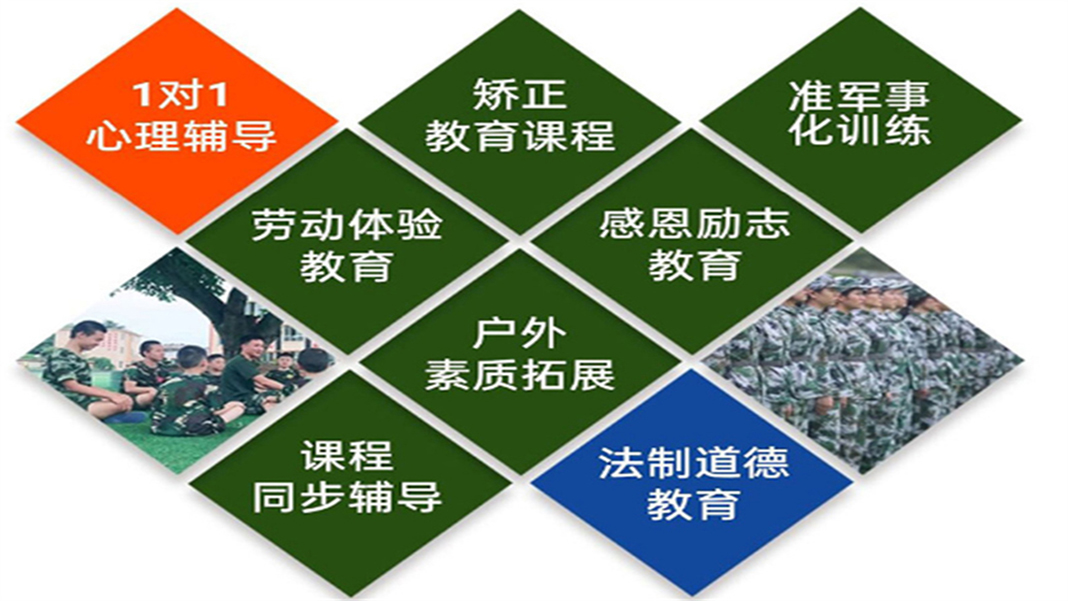 1对1
心理辅导

矫正
教育课程

准军事
化训练

劳动体验
教育

感恩励志
教育

户外
素质拓展

课程
同步辅导

法制道德
教育